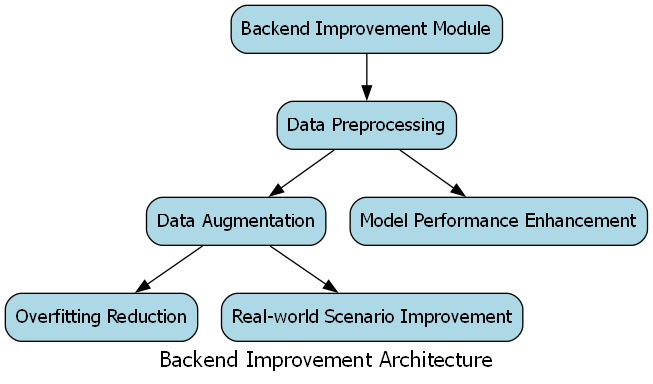 Backend Improvement Module

Data Preprocessing

Data Augmentation

Model Performance Enhancement

Overfitting Reduction

Real-world Scenario Improvement

Backend Improvement Architecture